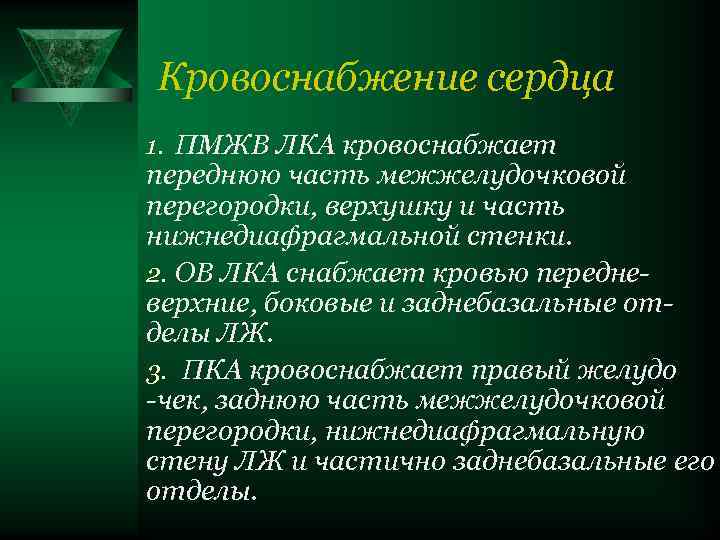 Кровоснабжение сердца

1. ПМЖВ ЛКА кровоснабжает переднюю часть межжелудочковой перегородки, верхушку и часть нижнедиафрагмальной стенки.

2. ОВ ЛКА снабжает кровью передне-верхние, боковые и заднебазальные отделы ЛЖ.

3. ПКА кровоснабжает правый желудо -чек, заднюю часть межжелудочковой перегородки, нижнедиафрагмальную стену ЛЖ и частично заднебазальные его отделы.